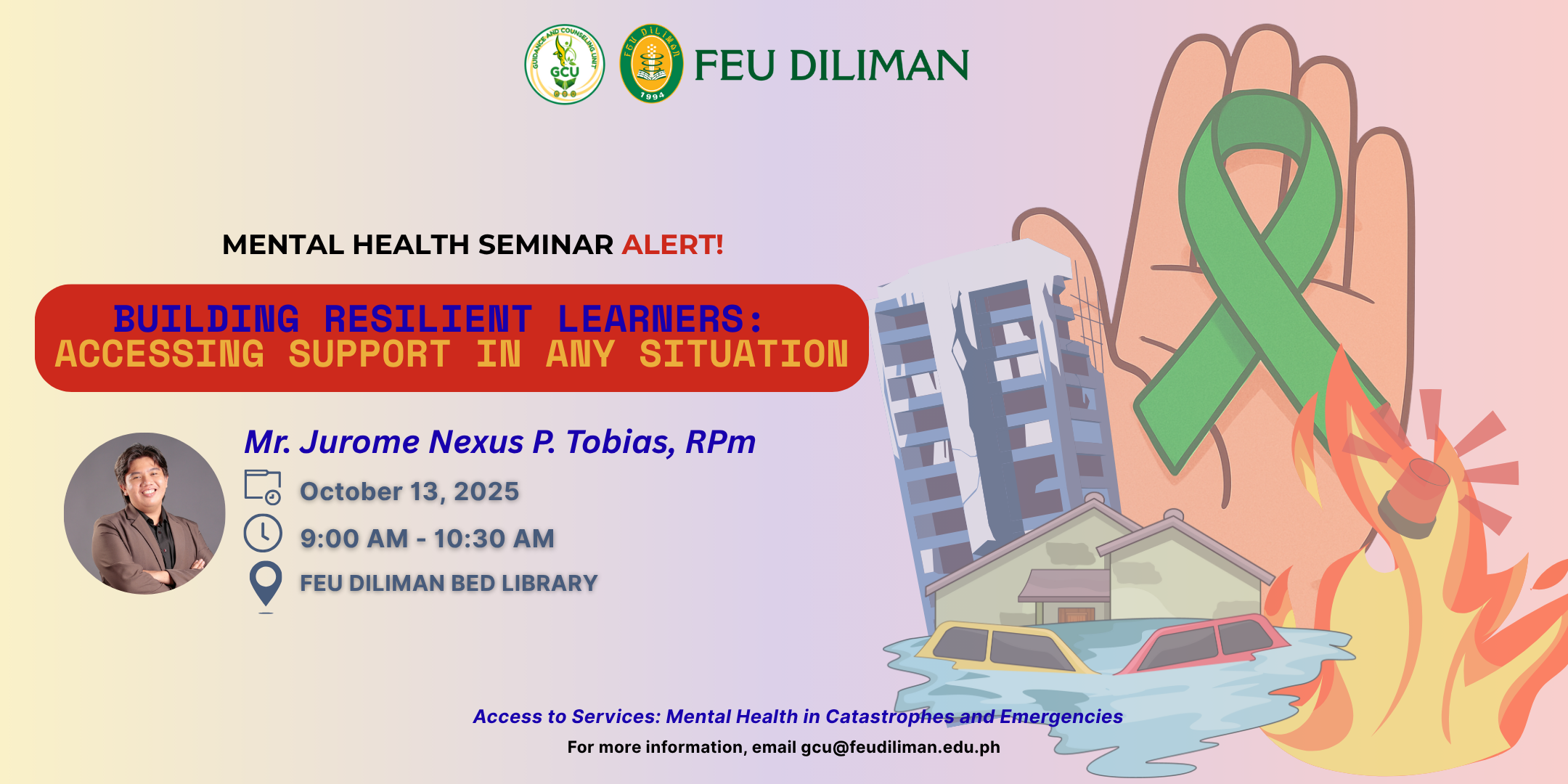 GUIDANCE AND COUNSELING UNIT
GCU

FEU DILIMAN
1994

FEU DILIMAN

MENTAL HEALTH SEMINAR ALERT!

BUILDING RESILIENT LEARNERS:
ACCESSING SUPPORT IN ANY SITUATION

Mr. Jurome Nexus P. Tobias, RPm

October 13, 2025

9:00 AM - 10:30 AM

FEU DILIMAN BED LIBRARY

Access to Services: Mental Health in Catastrophes and Emergencies

For more information, email gcu@feudiliman.edu.ph